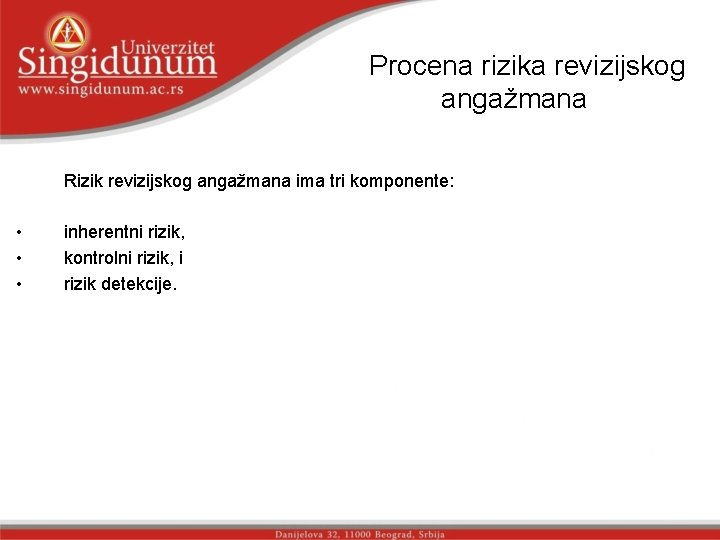 Univerzitet Singidunum
www.singidunum.ac.rs

Procena rizika revizijskog angažmana

Rizik revizijskog angažmana ima tri komponente:

• inherentni rizik,
• kontrolni rizik, i
• rizik detekcije.

Danijelova 32, 11000 Beograd, Srbija